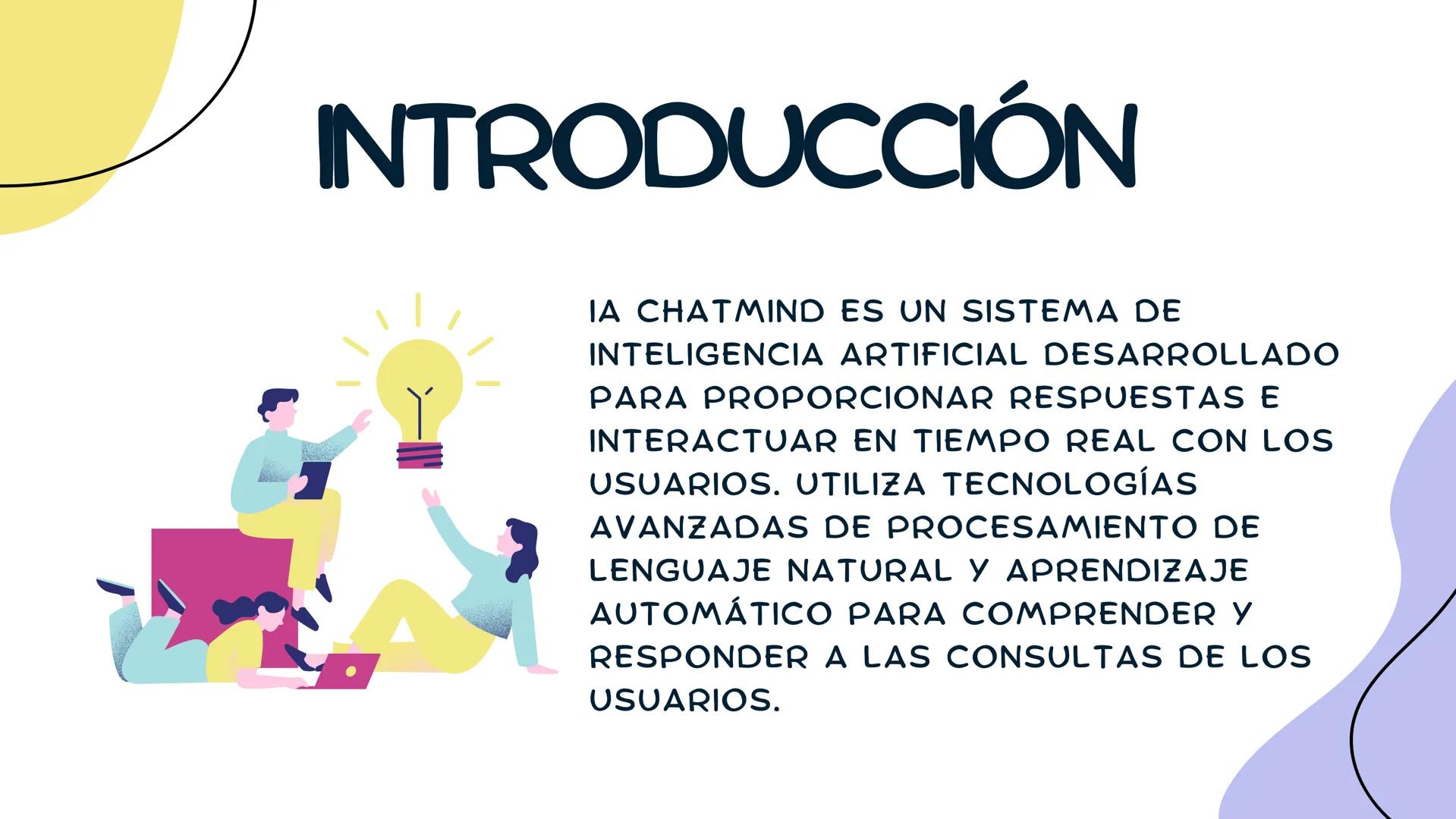 INTRODUCCIÓN

IA CHATMIND ES UN SISTEMA DE INTELIGENCIA ARTIFICIAL DESARROLLADO PARA PROPORCIONAR RESPUESTAS E INTERACTUAR EN TIEMPO REAL CON LOS USUARIOS. UTILIZA TECNOLOGÍAS AVANZADAS DE PROCESAMIENTO DE LENGUAJE NATURAL Y APRENDIZAJE AUTOMÁTICO PARA COMPRENDER Y RESPONDER A LAS CONSULTAS DE LOS USUARIOS.